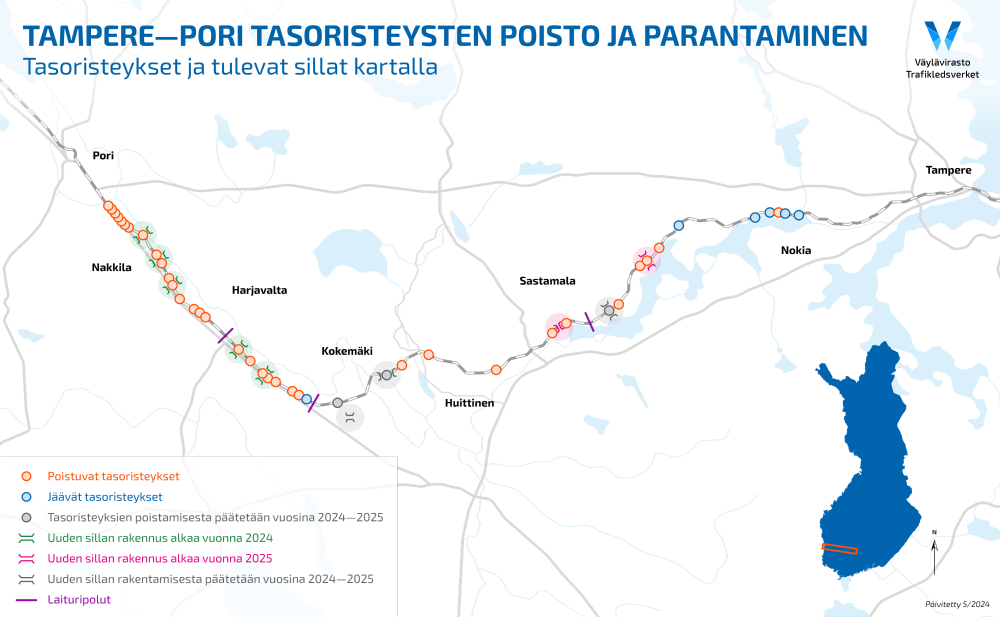 TAMPERE—PORI TASORISTEYSTEN POISTO JA PARANTAMINEN
Tasoristeykset ja tulevat sillat kartalla

Väylävirasto
Trafikledsverket

Pori
Nakkila
Harjavalta
Kokemäki
Huittinen
Sastamala
Nokia
Tampere

Poistuvat tasoristeykset
Jäävät tasoristeykset
Tasoristeyksien poistamisesta päätetään vuosina 2024—2025
Uuden sillan rakennus alkaa vuonna 2024
Uuden sillan rakennus alkaa vuonna 2025
Uuden sillan rakentamisesta päätetään vuosina 2024—2025
Laituripolut

N

Päivitetty 5/2024